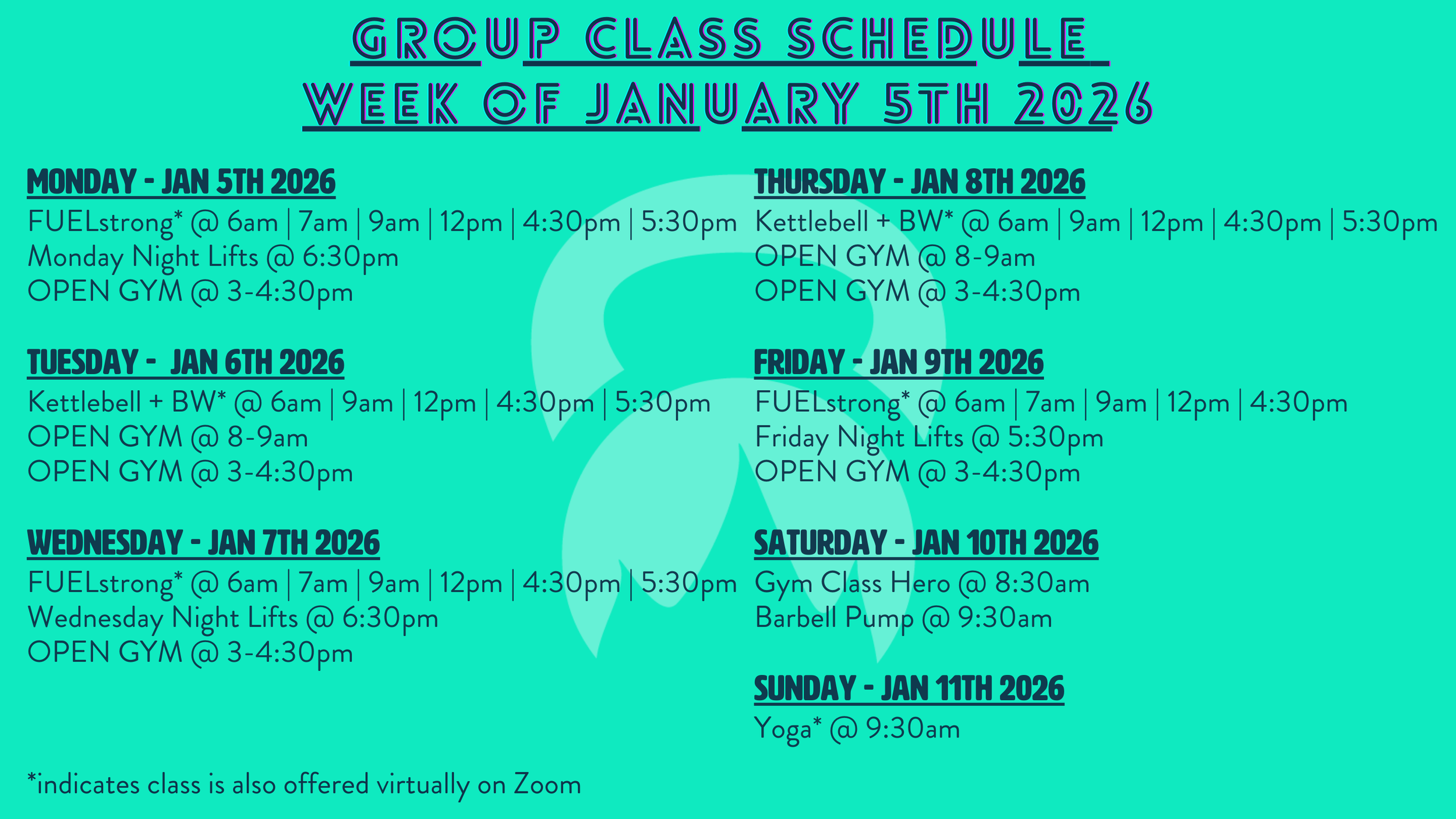 GROUP CLASS SCHEDULE
WEEK OF JANUARY 5TH 2026

MONDAY - JAN 5TH 2026
FUELstrong* @ 6am | 7am | 9am | 12pm | 4:30pm | 5:30pm
Monday Night Lifts @ 6:30pm
OPEN GYM @ 3-4:30pm

TUESDAY - JAN 6TH 2026
Kettlebell + BW* @ 6am | 9am | 12pm | 4:30pm | 5:30pm
OPEN GYM @ 8-9am
OPEN GYM @ 3-4:30pm

WEDNESDAY - JAN 7TH 2026
FUELstrong* @ 6am | 7am | 9am | 12pm | 4:30pm | 5:30pm
Wednesday Night Lifts @ 6:30pm
OPEN GYM @ 3-4:30pm

THURSDAY - JAN 8TH 2026
Kettlebell + BW* @ 6am | 9am | 12pm | 4:30pm | 5:30pm
OPEN GYM @ 8-9am
OPEN GYM @ 3-4:30pm

FRIDAY - JAN 9TH 2026
FUELstrong* @ 6am | 7am | 9am | 12pm | 4:30pm
Friday Night Lifts @ 5:30pm
OPEN GYM @ 3-4:30pm

SATURDAY - JAN 10TH 2026
Gym Class Hero @ 8:30am
Barbell Pump @ 9:30am

SUNDAY - JAN 11TH 2026
Yoga* @ 9:30am

*indicates class is also offered virtually on Zoom